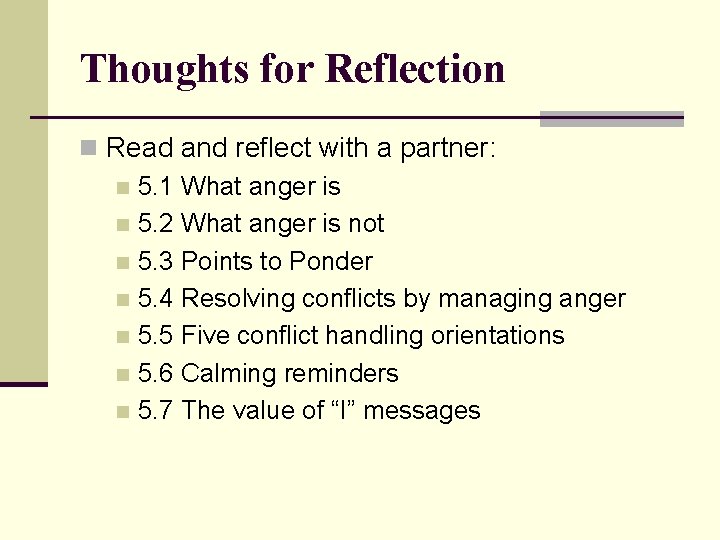 Thoughts for Reflection

Read and reflect with a partner:

5.1 What anger is
5.2 What anger is not
5.3 Points to Ponder
5.4 Resolving conflicts by managing anger
5.5 Five conflict handling orientations
5.6 Calming reminders
5.7 The value of “I” messages